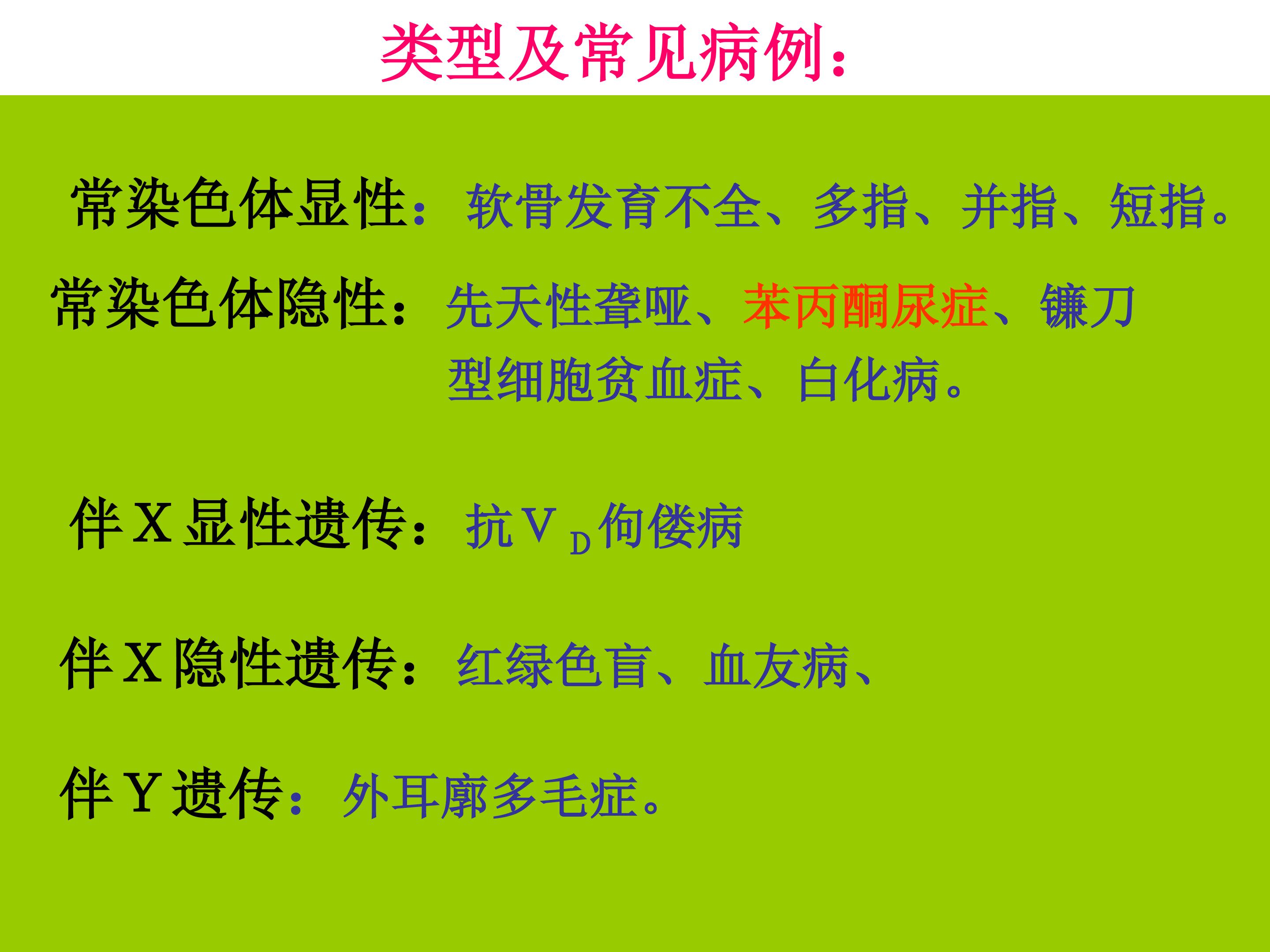 类型及常见病例：

常染色体显性：软骨发育不全、多指、并指、短指。

常染色体隐性：先天性聋哑、苯丙酮尿症、镰刀型细胞贫血症、白化病。

伴X显性遗传：抗$V_D$佝偻病

伴X隐性遗传：红绿色盲、血友病、

伴Y遗传：外耳廓多毛症。